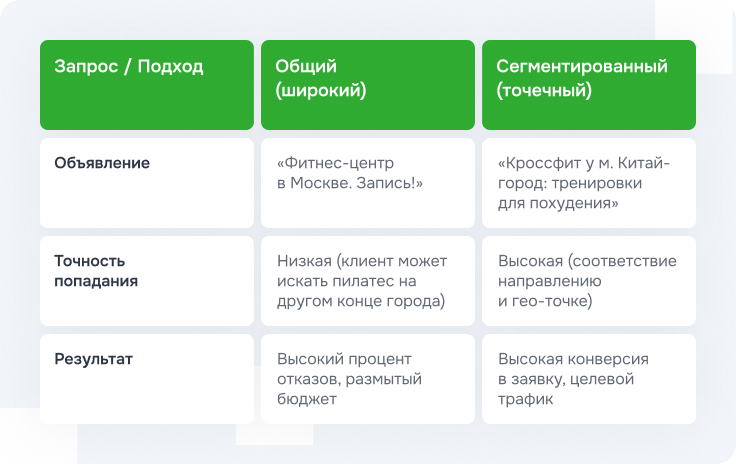 | Запрос / Подход | Общий (широкий) | Сегментированный (точечный) |
|---|---|---|
| Объявление | «Фитнес-центр в Москве. Запись!» | «Кроссфит у м. Китай-город: тренировки для похудения» |
| Точность попадания | Низкая (клиент может искать пилатес на другом конце города) | Высокая (соответствие направлению и гео-точке) |
| Результат | Высокий процент отказов, размытый бюджет | Высокая конверсия в заявку, целевой трафик |